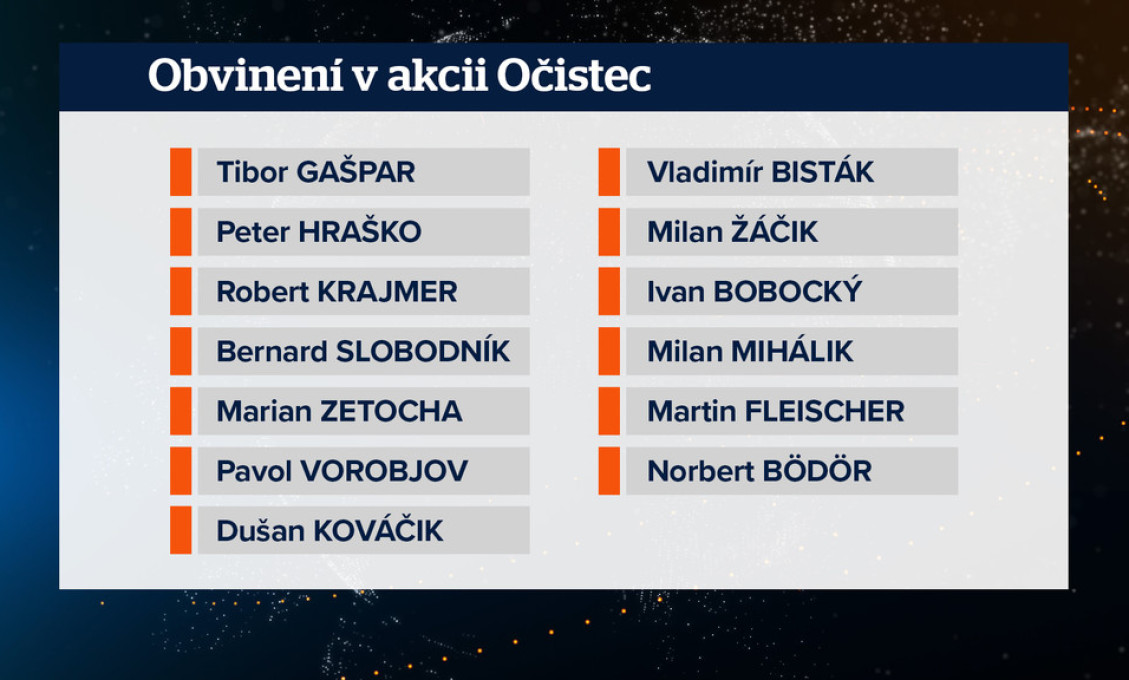 Obvinení v akcii Očistec

Tibor GAŠPAR
Peter HRAŠKO
Robert KRAJMER
Bernard SLOBODNÍK
Marian ZETOCHA
Pavol VOROBJOV
Dušan KOVÁČIK

Vladimír BISTÁK
Milan ŽÁČIK
Ivan BOBOCKÝ
Milan MIHÁLIK
Martin FLEISCHER
Norbert BÖDÖR